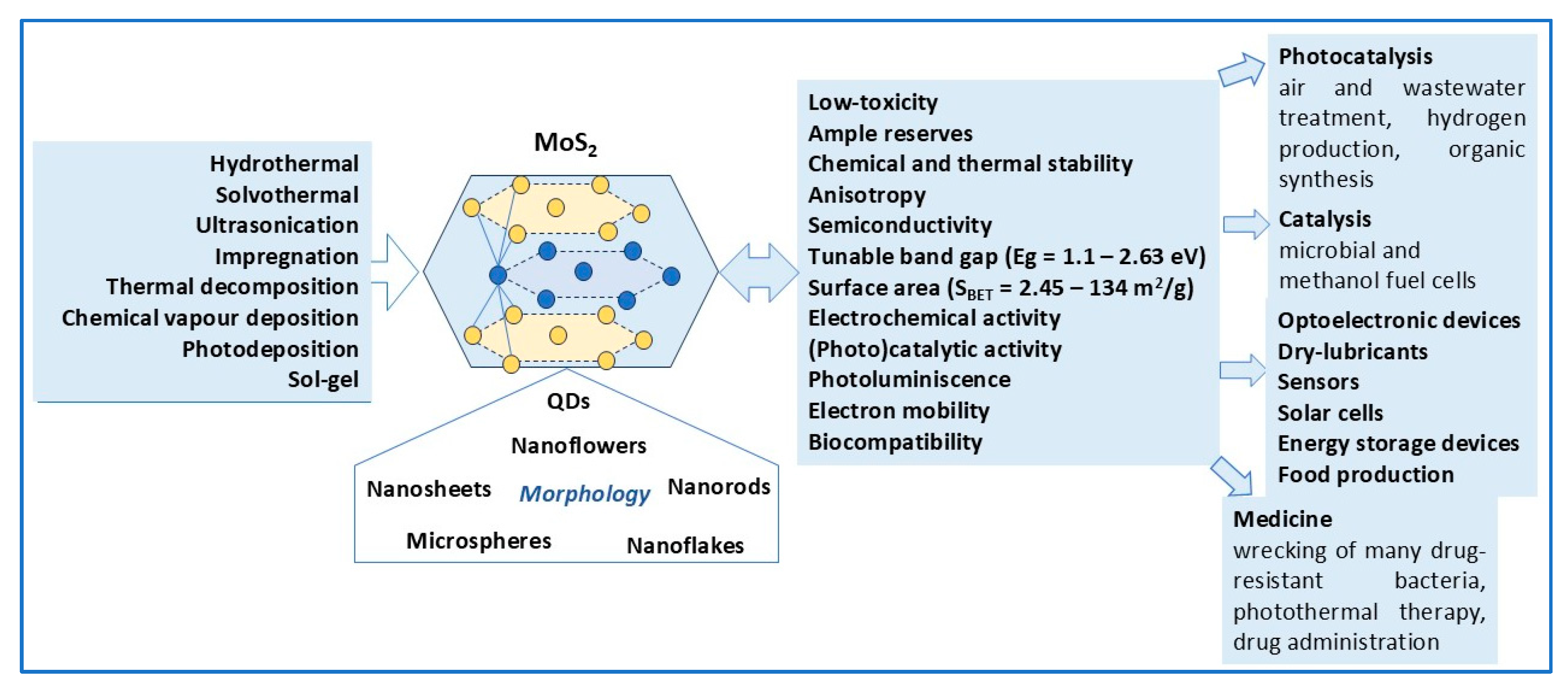 Hydrothermal
Solvothermal
Ultrasonication
Impregnation
Thermal decomposition
Chemical vapour deposition
Photodeposition
Sol-gel

$MoS_2$

QDs
Nanoflowers
Nanosheets
Morphology
Nanorods
Microspheres
Nanoflakes

Low-toxicity
Ample reserves
Chemical and thermal stability
Anisotropy
Semiconductivity
Tunable band gap (Eg = 1.1 – 2.63 eV)
Surface area ($S_{BET}$ = 2.45 – 134 $m^2$/g)
Electrochemical activity
(Photo)catalytic activity
Photoluminiscence
Electron mobility
Biocompatibility

Photocatalysis
air and wastewater treatment, hydrogen production, organic synthesis

Catalysis
microbial and methanol fuel cells

Optoelectronic devices
Dry-lubricants
Sensors
Solar cells
Energy storage devices
Food production

Medicine
wrecking of many drug-resistant bacteria, photothermal therapy, drug administration